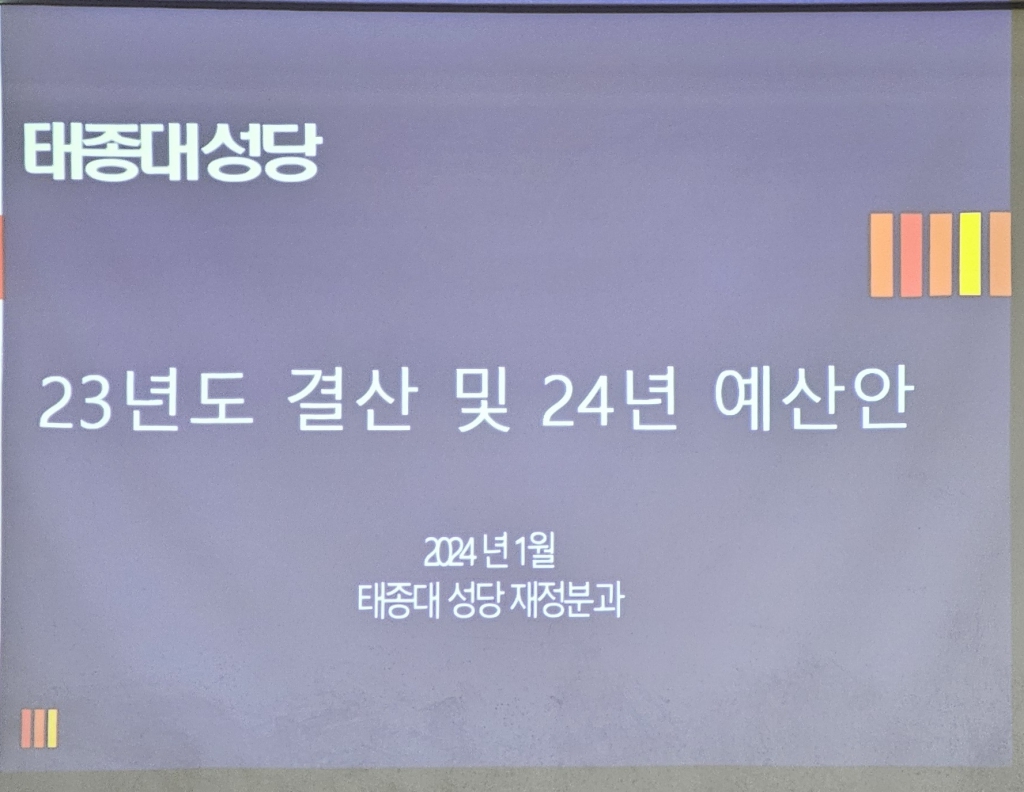 태종대성당

23년도 결산 및 24년 예산안

2024 년 1월
태종대 성당 재정분과